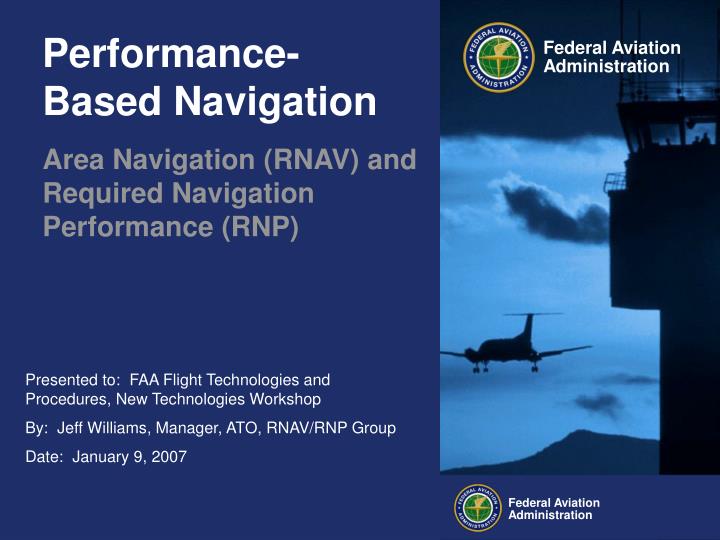 Performance-Based Navigation

Area Navigation (RNAV) and Required Navigation Performance (RNP)

FEDERAL AVIATION ADMINISTRATION

Federal Aviation Administration

Presented to: FAA Flight Technologies and Procedures, New Technologies Workshop

By: Jeff Williams, Manager, ATO, RNAV/RNP Group

Date: January 9, 2007

FEDERAL AVIATION ADMINISTRATION

Federal Aviation Administration